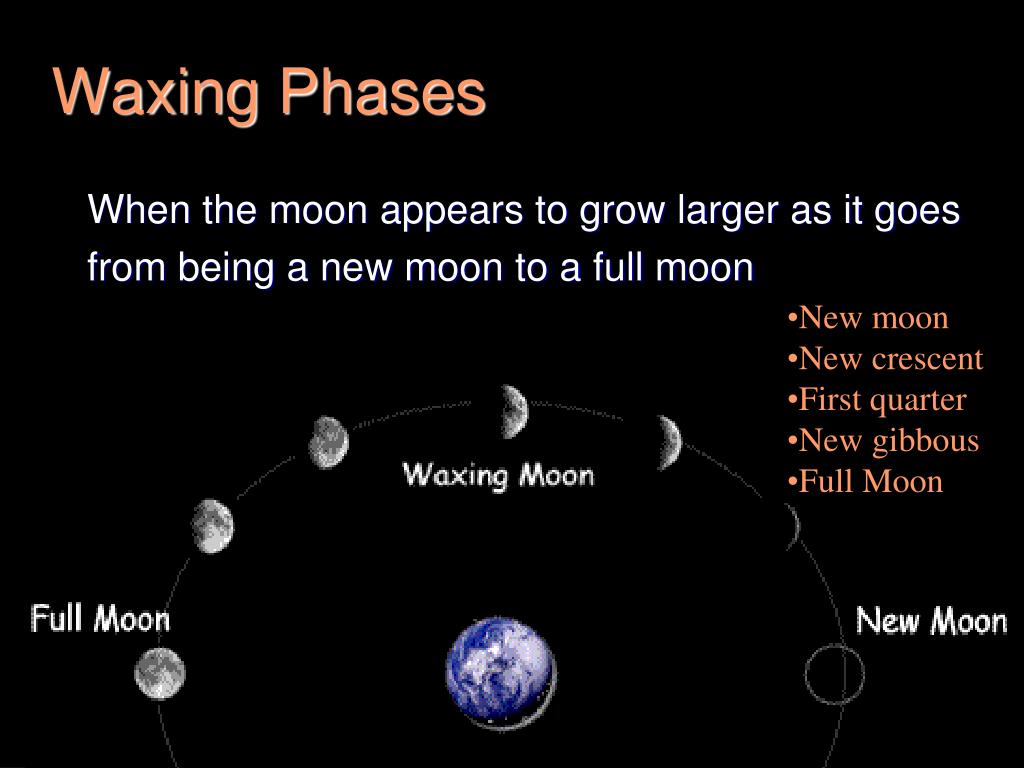 Waxing Phases

When the moon appears to grow larger as it goes from being a new moon to a full moon

•New moon
•New crescent
•First quarter
•New gibbous
•Full Moon

Waxing Moon

Full Moon

New Moon